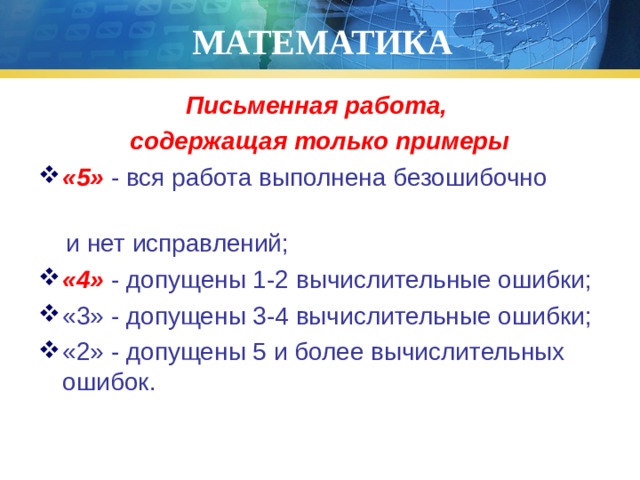 МАТЕМАТИКА

Письменная работа, содержащая только примеры

❖ «5» - вся работа выполнена безошибочно

и нет исправлений;

❖ «4» - допущены 1-2 вычислительные ошибки;

❖ «3» - допущены 3-4 вычислительные ошибки;

❖ «2» - допущены 5 и более вычислительных ошибок.